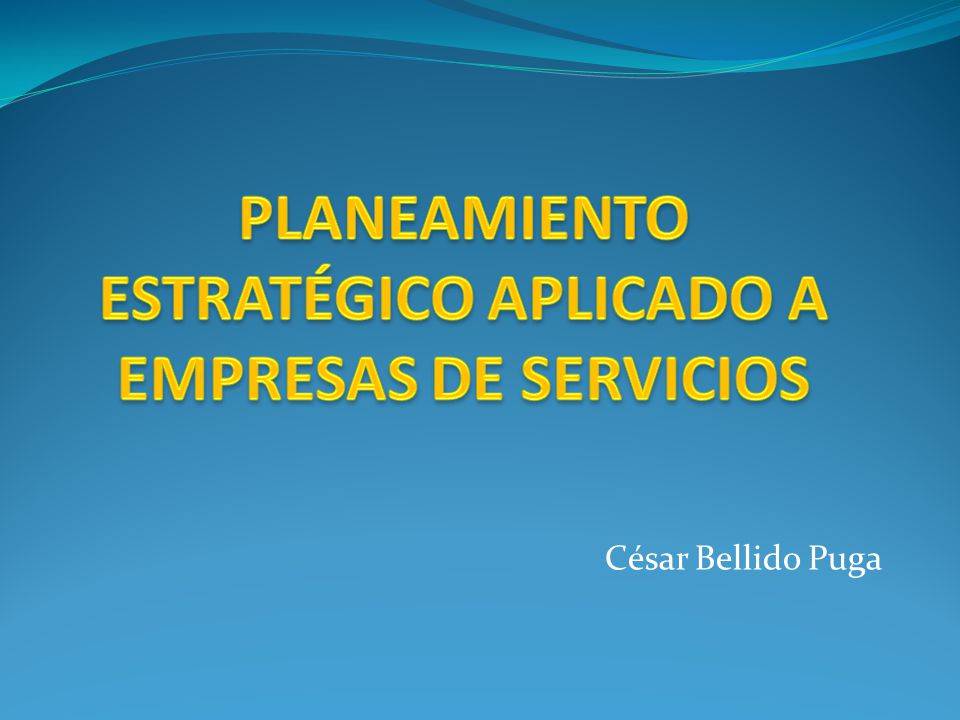 PLANEAMIENTO ESTRATÉGICO APLICADO A EMPRESAS DE SERVICIOS

César Bellido Puga